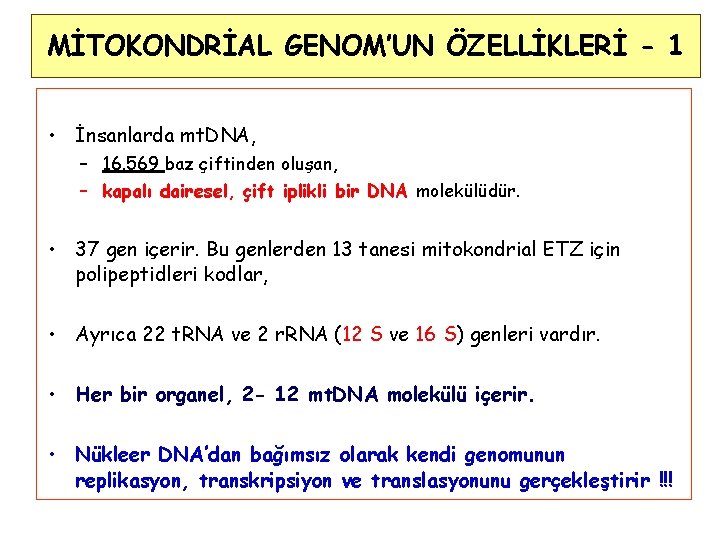 MİTOKONDRİAL GENOM'UN ÖZELLİKLERİ - 1

• İnsanlarda mtDNA,
– 16.569 baz çiftinden oluşan,
– kapalı dairesel, çift iplikli bir DNA molekülüdür.

• 37 gen içerir. Bu genlerden 13 tanesi mitokondrial ETZ için polipeptidleri kodlar,

• Ayrıca 22 tRNA ve 2 rRNA (12 S ve 16 S) genleri vardır.

• Her bir organel, 2- 12 mtDNA molekülü içerir.

• Nükleer DNA'dan bağımsız olarak kendi genomunun replikasyon, transkripsiyon ve translasyonunu gerçekleştirir !!!